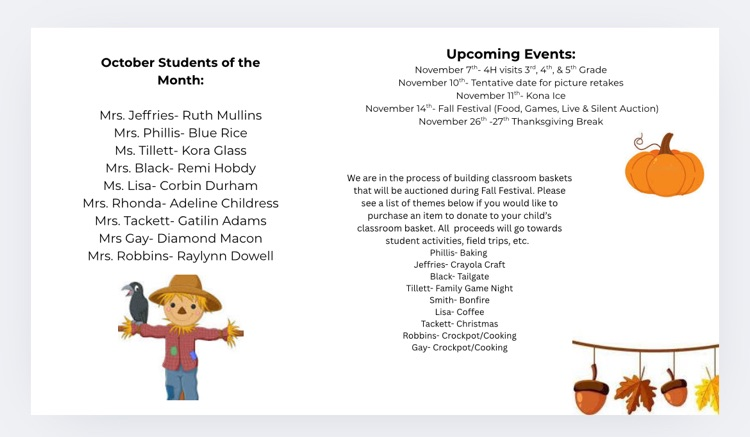 October Students of the Month:

Mrs. Jeffries- Ruth Mullins
Mrs. Phillis- Blue Rice
Ms. Tillett- Kora Glass
Mrs. Black- Remi Hobdy
Ms. Lisa- Corbin Durham
Mrs. Rhonda- Adeline Childress
Mrs. Tackett- Gatilin Adams
Mrs Gay- Diamond Macon
Mrs. Robbins- Raylynn Dowell

Upcoming Events:
November 7$^{th}$- 4H visits 3$^{rd}$, 4$^{th}$, & 5$^{th}$ Grade
November 10$^{th}$- Tentative date for picture retakes
November 11$^{th}$- Kona Ice
November 14$^{th}$- Fall Festival (Food, Games, Live & Silent Auction)
November 26$^{th}$ -27$^{th}$ Thanksgiving Break

We are in the process of building classroom baskets that will be auctioned during Fall Festival. Please see a list of themes below if you would like to purchase an item to donate to your child's classroom basket. All proceeds will go towards student activities, field trips, etc.
Phillis- Baking
Jeffries- Crayola Craft
Black- Tailgate
Tillett- Family Game Night
Smith- Bonfire
Lisa- Coffee
Tackett- Christmas
Robbins- Crockpot/Cooking
Gay- Crockpot/Cooking